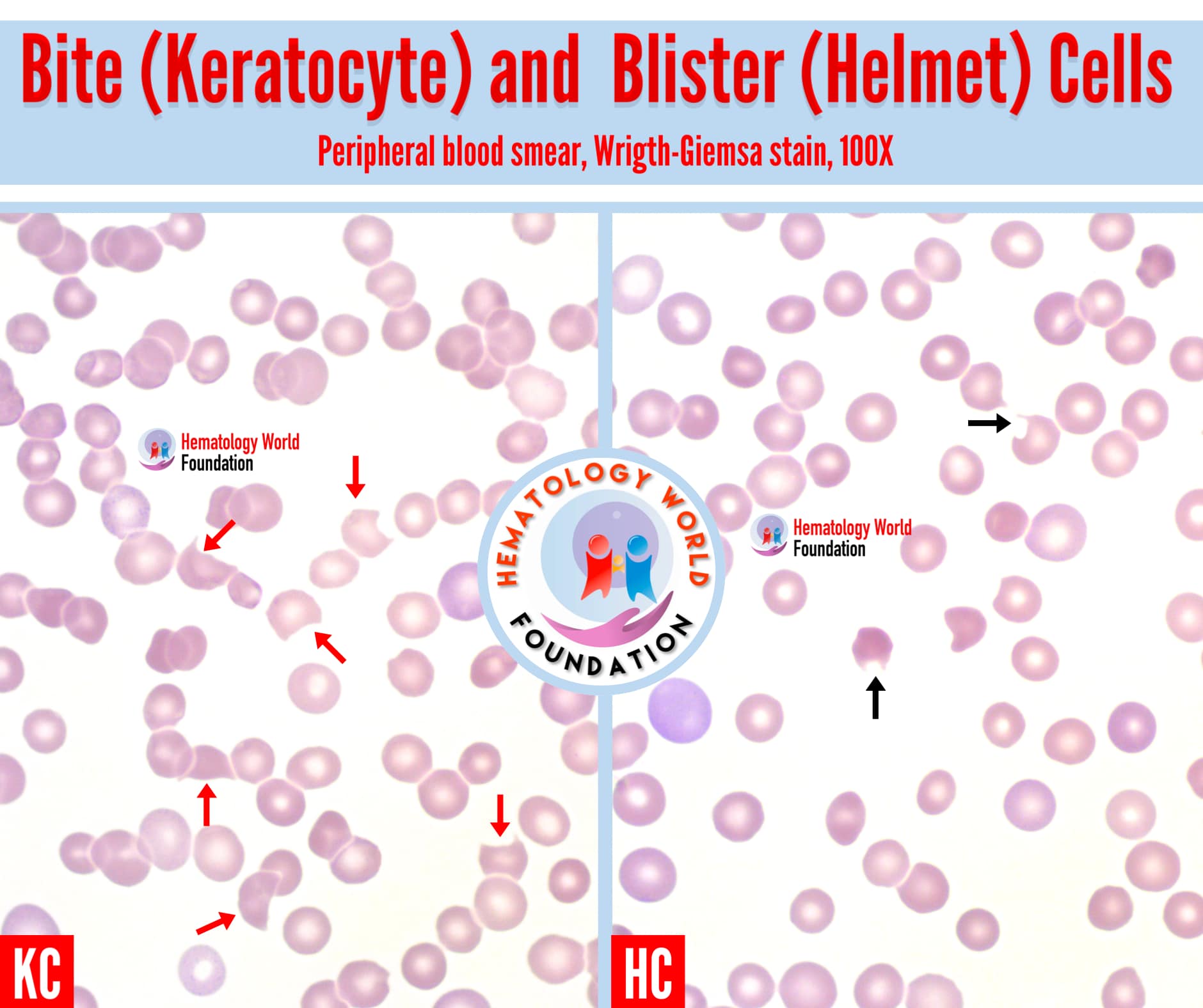 Bite (Keratocyte) and Blister (Helmet) Cells

Peripheral blood smear, Wrigth-Giemsa stain, 100X

Hematology World Foundation

HEMATOLOGY WORLD FOUNDATION

Hematology World Foundation

KC

HC